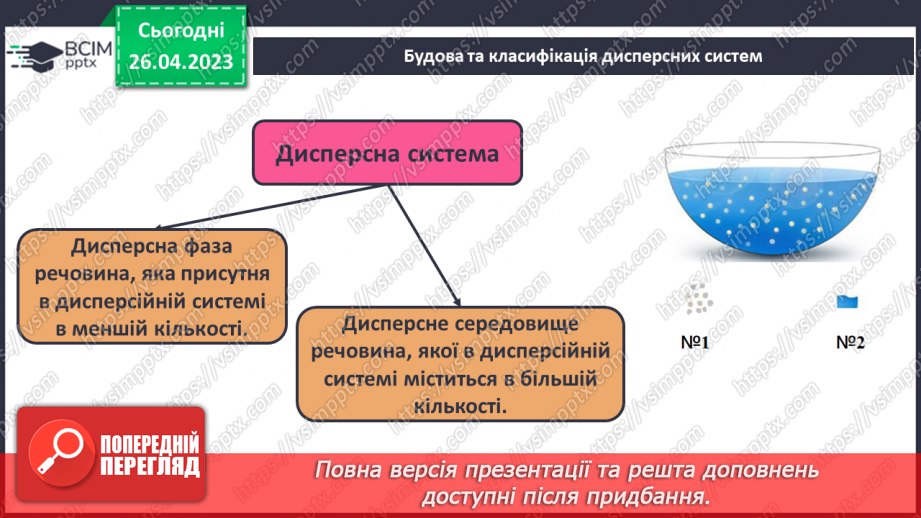 ВСІМ pptx

Сьогодні 26.04.2023

Будова та класифікація дисперсних систем

Дисперсна система

Дисперсна фаза речовина, яка присутня в дисперсійній системі в меншій кількості.

Дисперсне середовище речовина, якої в дисперсійній системі міститься в більшій кількості.

№1

№2

ПОПЕРЕДНІЙ ПЕРЕГЛЯД

Повна версія презентації та решта доповнень доступні після придбання.

https://vsimpptx.com